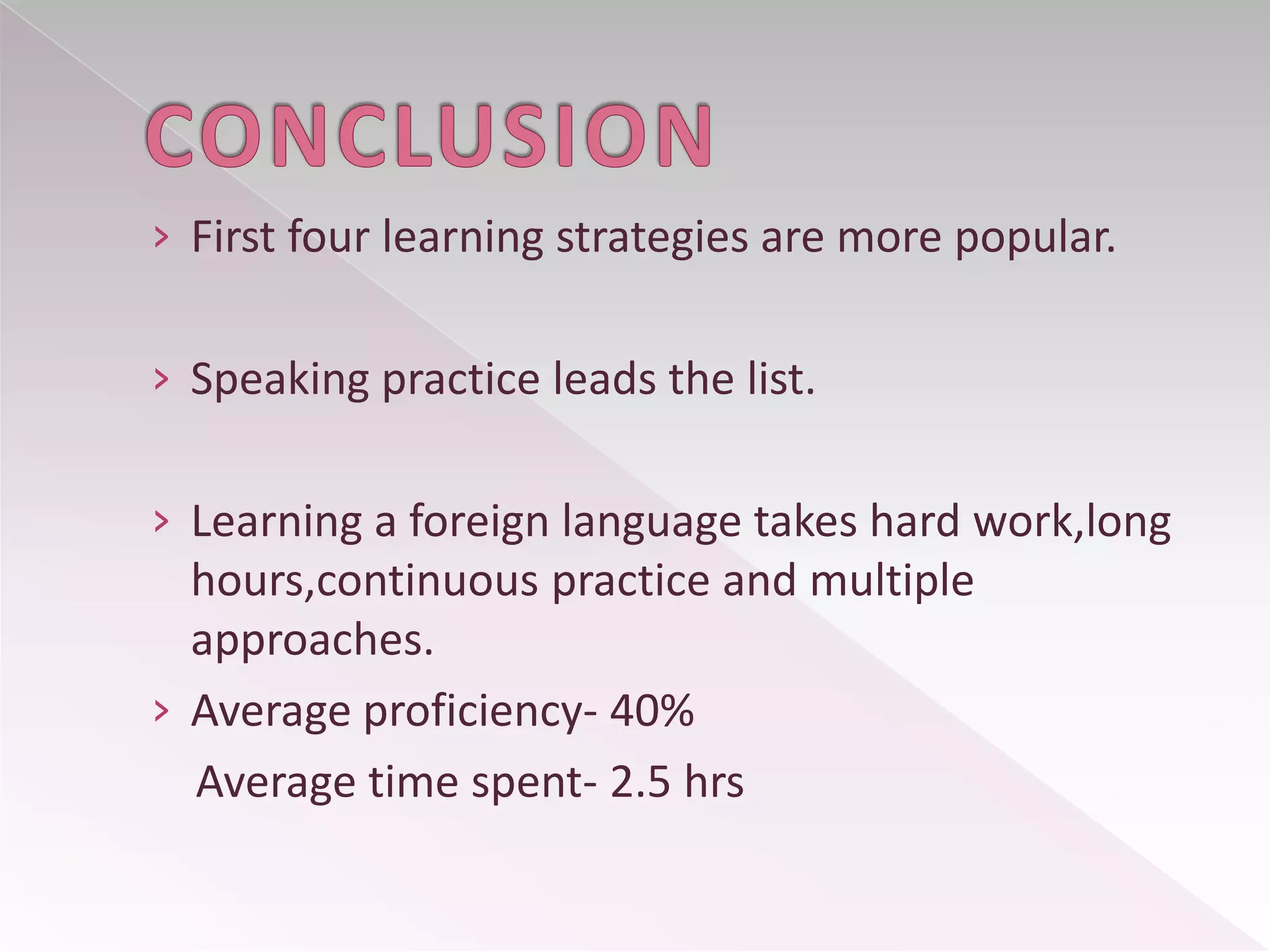 CONCLUSION

› First four learning strategies are more popular.

› Speaking practice leads the list.

› Learning a foreign language takes hard work,long hours,continuous practice and multiple approaches.

› Average proficiency- 40%

Average time spent- 2.5 hrs